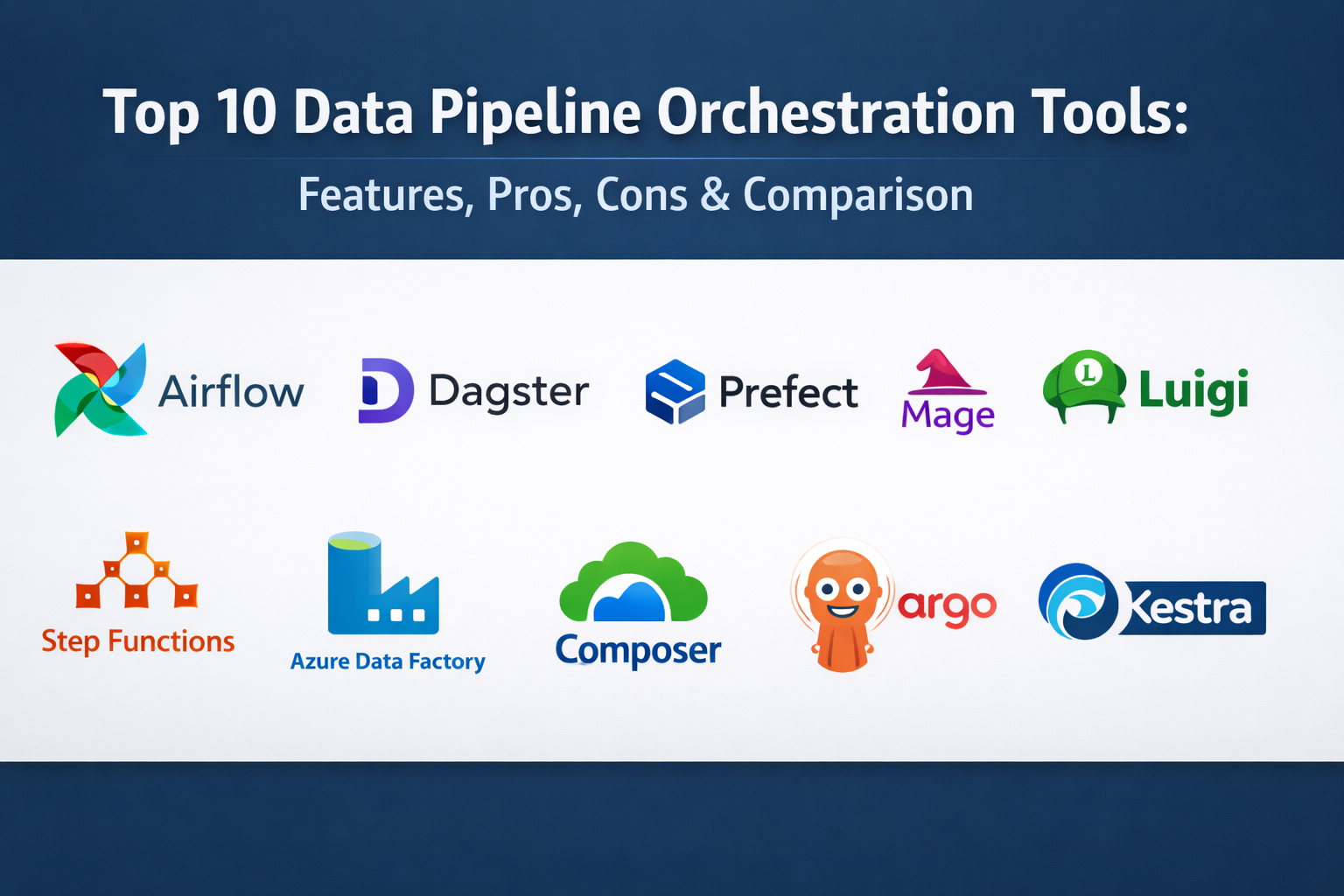 Top 10 Data Pipeline Orchestration Tools:
Features, Pros, Cons & Comparison

Airflow
Dagster
Prefect
Mage
L
Luigi

Step Functions
Azure Data Factory
Composer
argo
Kestra